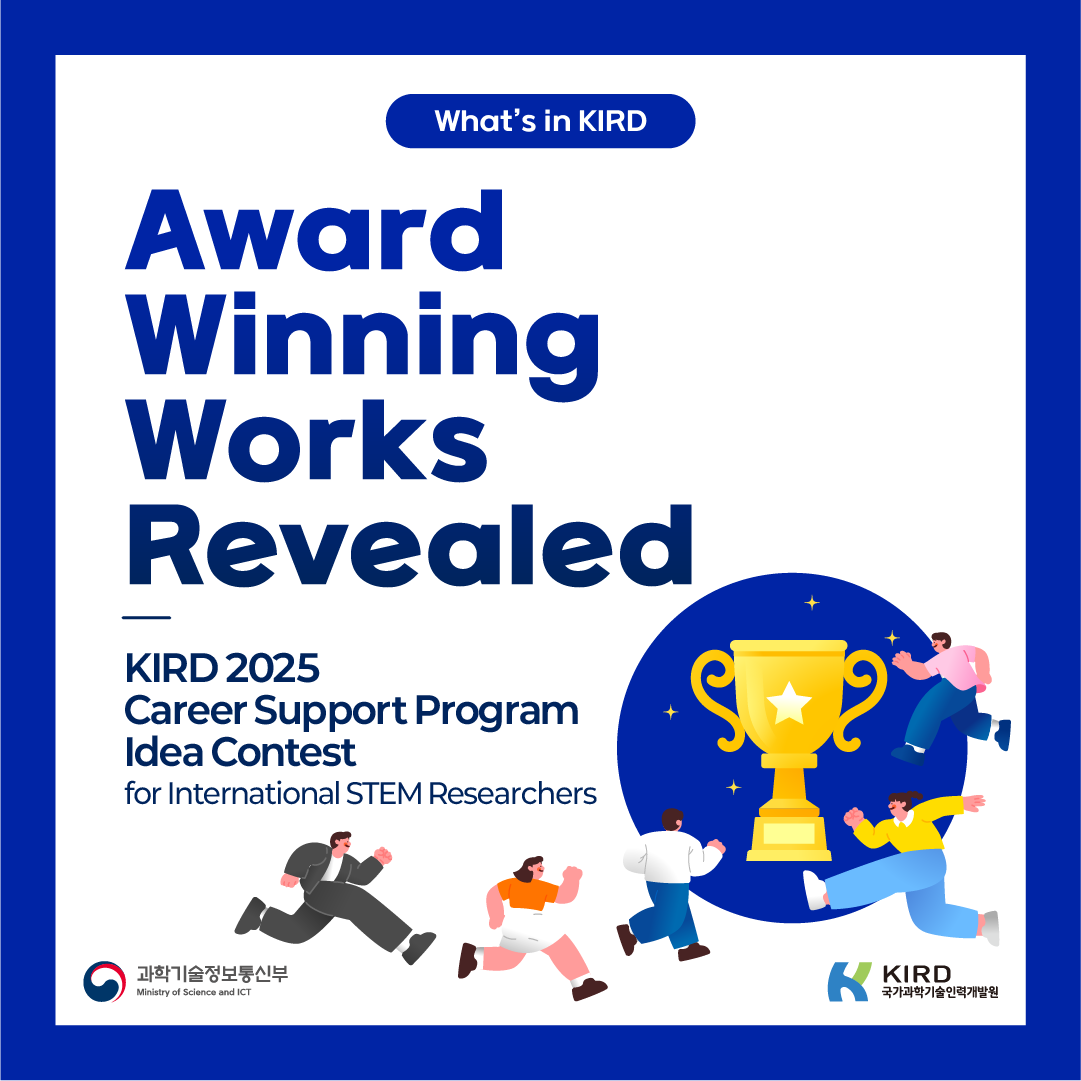 What's in KIRD

Award Winning Works Revealed

KIRD 2025
Career Support Program
Idea Contest
for International STEM Researchers

과학기술정보통신부
Ministry of Science and ICT

KIRD
국가과학기술인력개발원